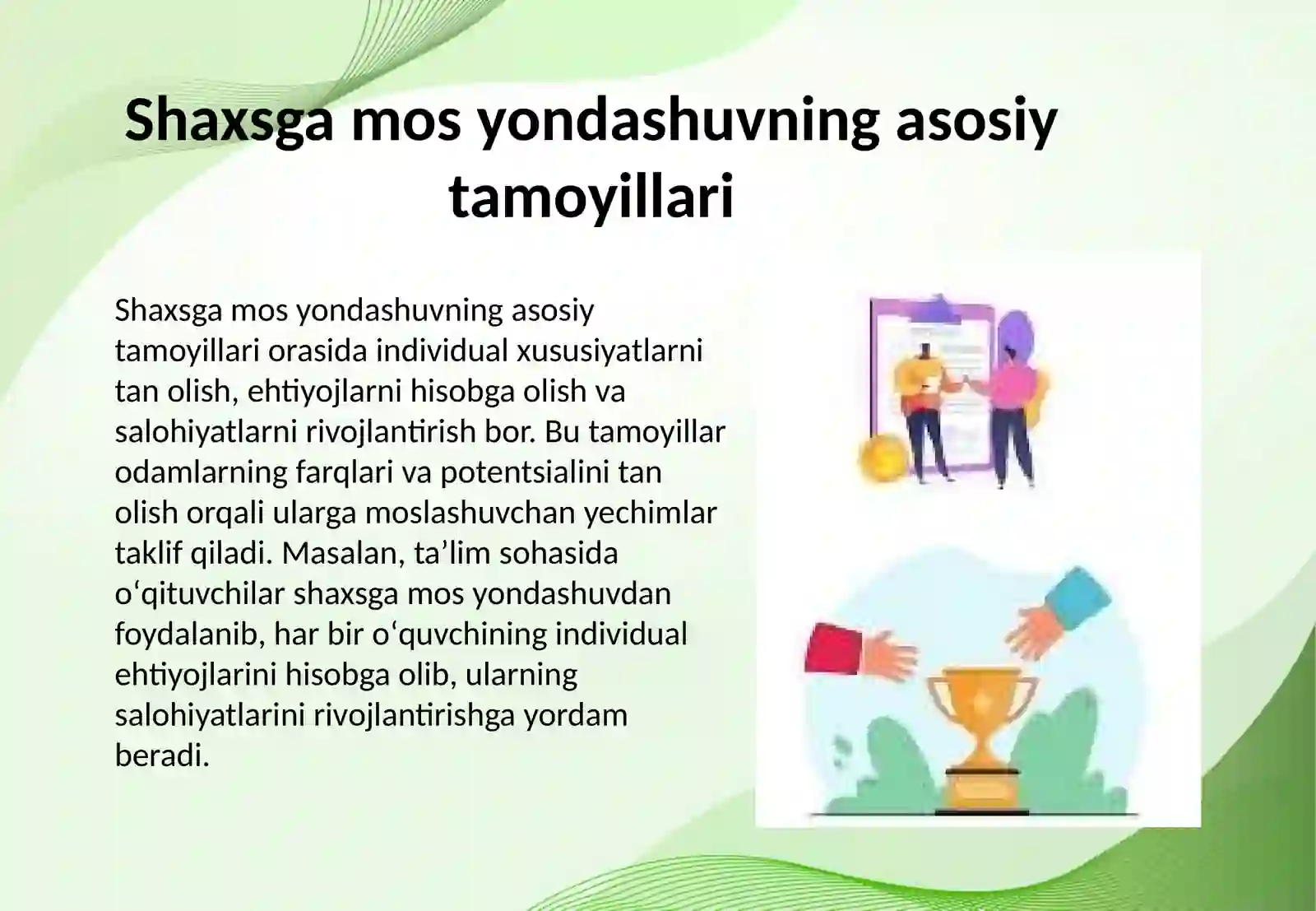 Shaxsga mos yondashuvning asosiy tamoyillari

Shaxsga mos yondashuvning asosiy tamoyillari orasida individual xususiyatlarni tan olish, ehtiyojlarni hisobga olish va salohiyatlarni rivojlantirish bor. Bu tamoyillar odamlarning farqlari va potentsialini tan olish orqali ularga moslashuvchan yechimlar taklif qiladi. Masalan, ta’lim sohasida o‘qituvchilar shaxsga mos yondashuvdan foydalanib, har bir o‘quvchining individual ehtiyojlarini hisobga olib, ularning salohiyatlarini rivojlantirishga yordam beradi.